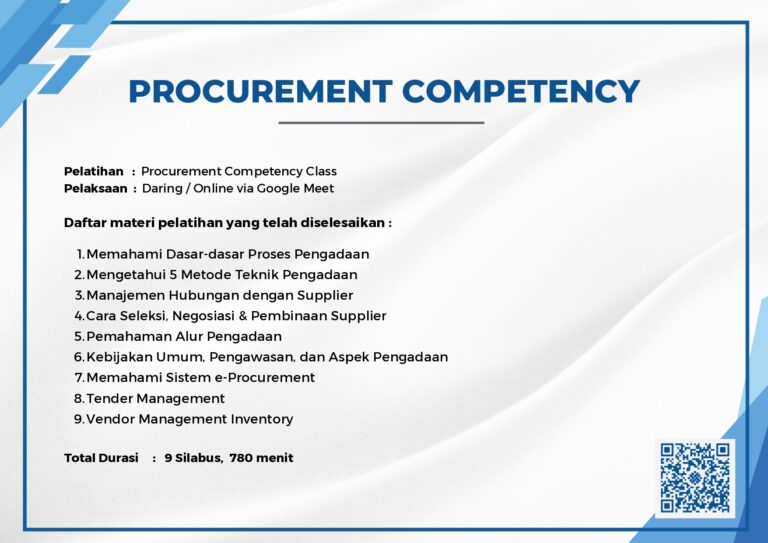 PROCUREMENT COMPETENCY

Pelatihan : Procurement Competency Class
Pelaksaan : Daring / Online via Google Meet

Daftar materi pelatihan yang telah diselesaikan :

1. Memahami Dasar-dasar Proses Pengadaan
2. Mengetahui 5 Metode Teknik Pengadaan
3. Manajemen Hubungan dengan Supplier
4. Cara Seleksi, Negosiasi & Pembinaan Supplier
5. Pemahaman Alur Pengadaan
6. Kebijakan Umum, Pengawasan, dan Aspek Pengadaan
7. Memahami Sistem e-Procurement
8. Tender Management
9. Vendor Management Inventory

Total Durasi : 9 Silabus, 780 menit